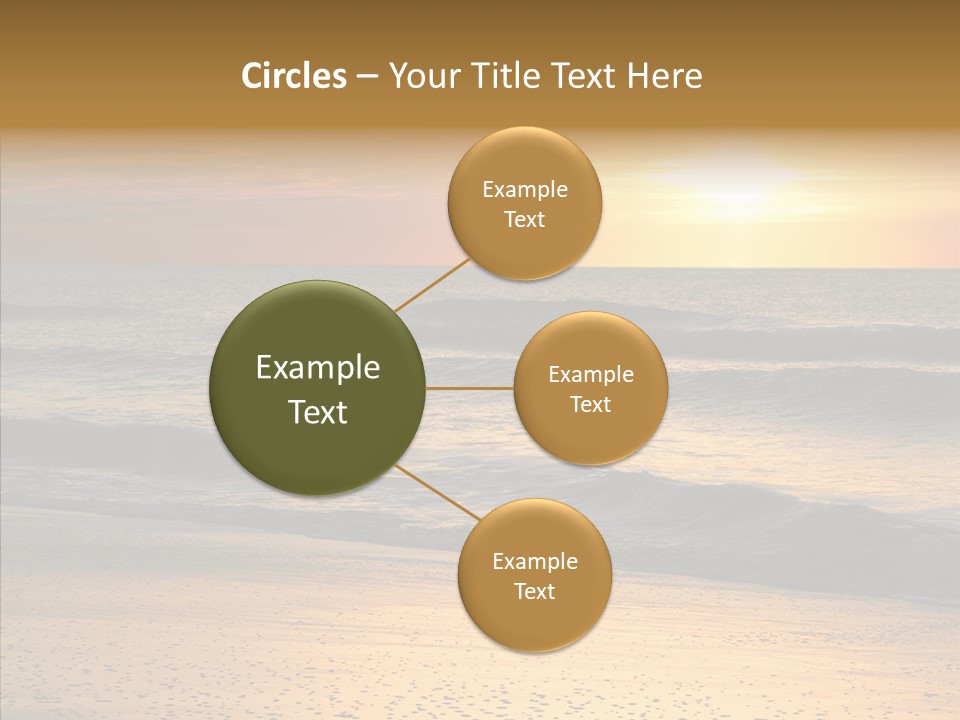 Circles – Your Title Text Here

Example Text

Example Text

Example Text

Example Text